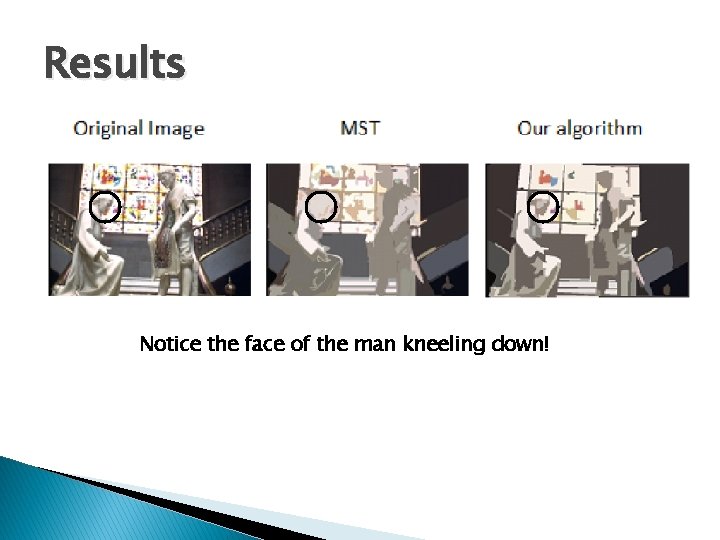 Results

Original Image

MST

Our algorithm

Notice the face of the man kneeling down!